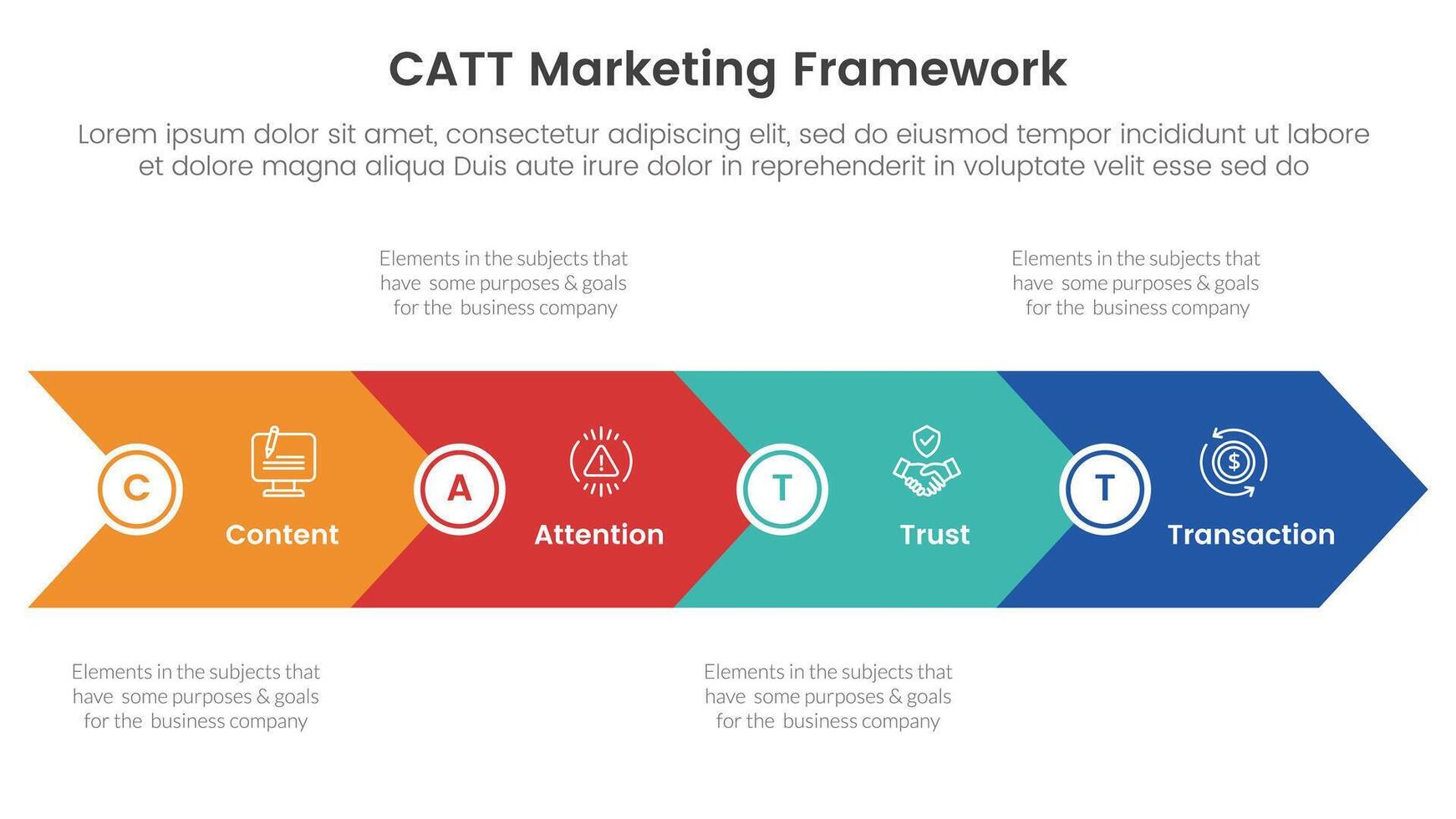 CATT Marketing Framework

Lorem ipsum dolor sit amet, consectetur adipiscing elit, sed do eiusmod tempor incididunt ut labore et dolore magna aliqua Duis aute irure dolor in reprehenderit in voluptate velit esse sed do

Elements in the subjects that have some purposes & goals for the business company

Elements in the subjects that have some purposes & goals for the business company

C

Content

A

Attention

T

Trust

T

Transaction

Elements in the subjects that have some purposes & goals for the business company

Elements in the subjects that have some purposes & goals for the business company